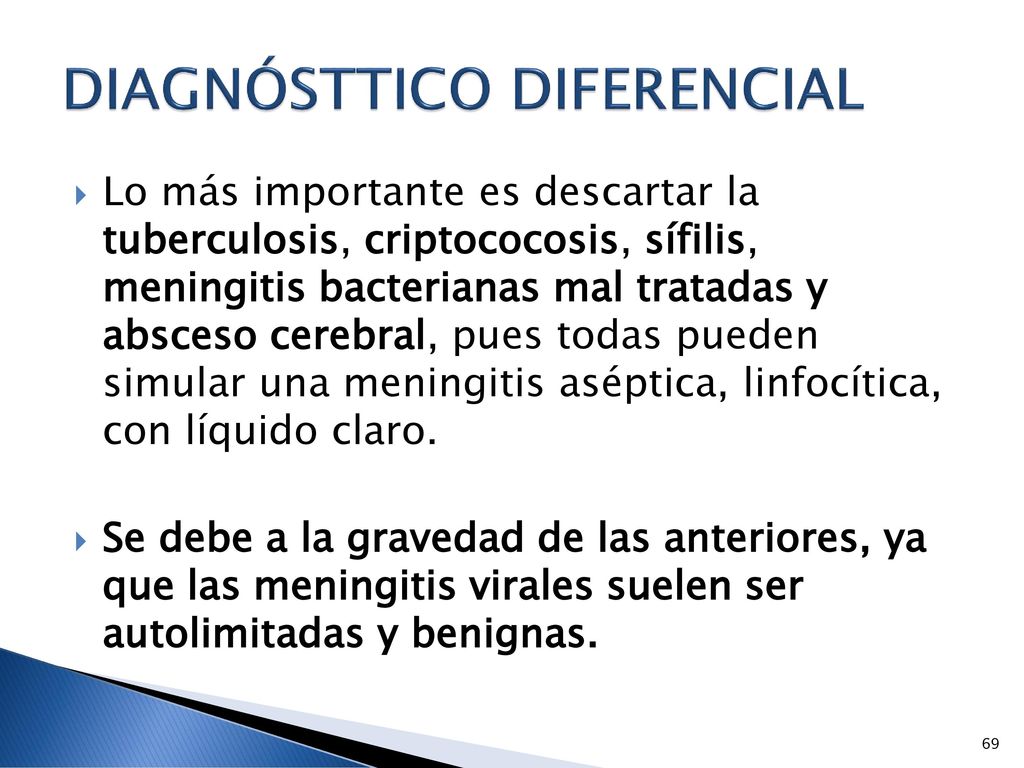 DIAGNÓSTTICO DIFERENCIAL

Lo más importante es descartar la tuberculosis, criptococosis, sífilis, meningitis bacterianas mal tratadas y absceso cerebral, pues todas pueden simular una meningitis aséptica, linfocítica, con líquido claro.

Se debe a la gravedad de las anteriores, ya que las meningitis virales suelen ser autolimitadas y benignas.

69